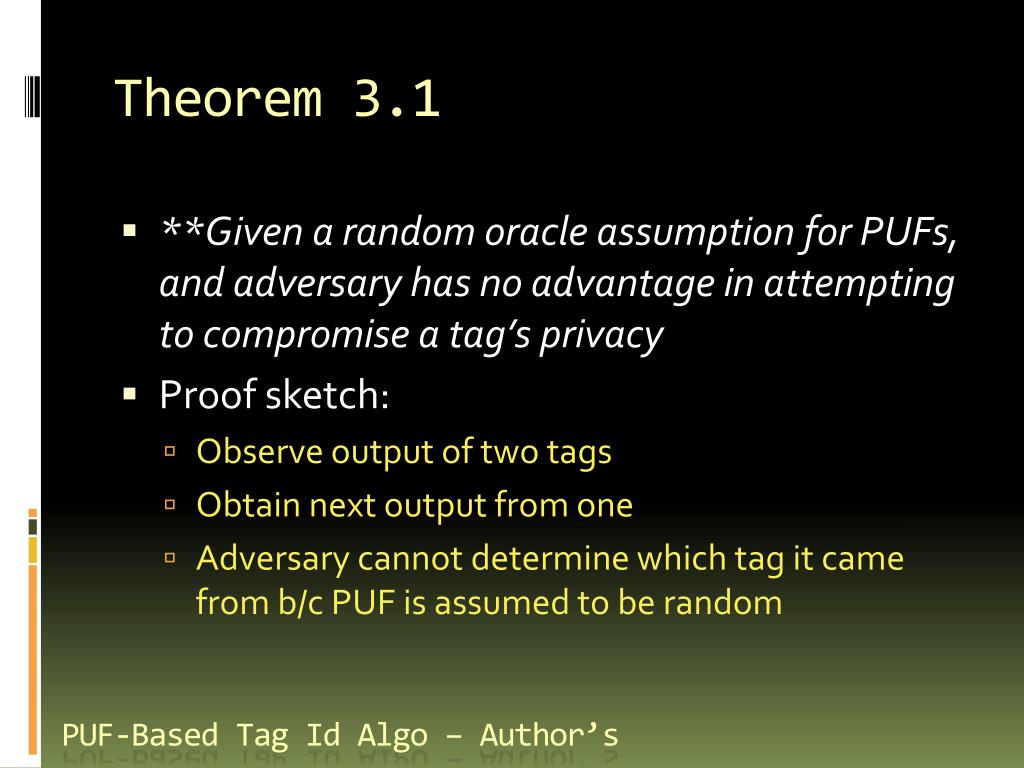 Theorem 3.1

▪ **Given a random oracle assumption for PUFs, and adversary has no advantage in attempting to compromise a tag's privacy

▪ Proof sketch:
▫ Observe output of two tags
▫ Obtain next output from one
▫ Adversary cannot determine which tag it came from b/c PUF is assumed to be random

PUF-Based Tag Id Algo – Author's